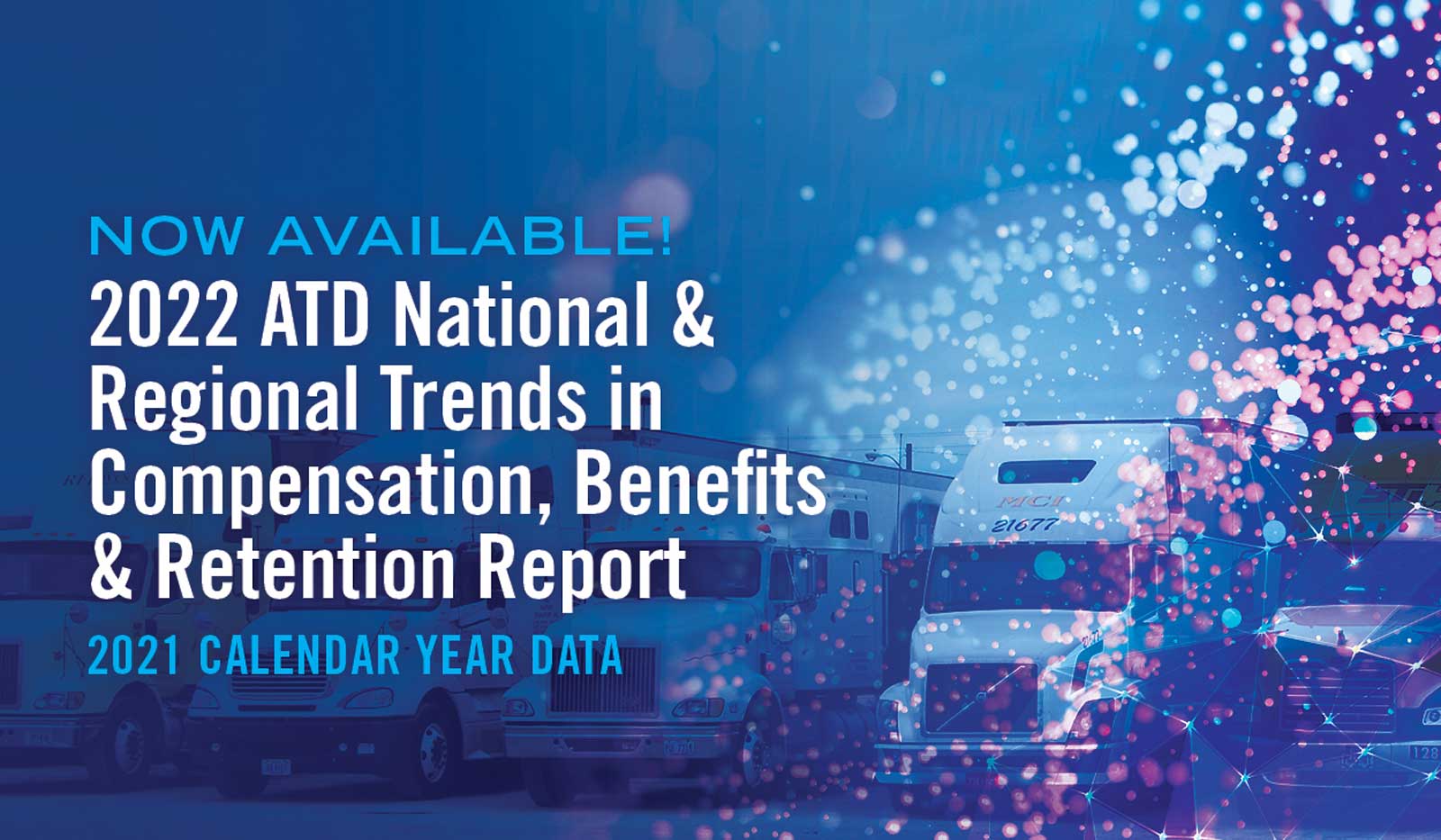 NOW AVAILABLE!

2022 ATD National & Regional Trends in Compensation, Benefits & Retention Report

2021 CALENDAR YEAR DATA

MCI
21677